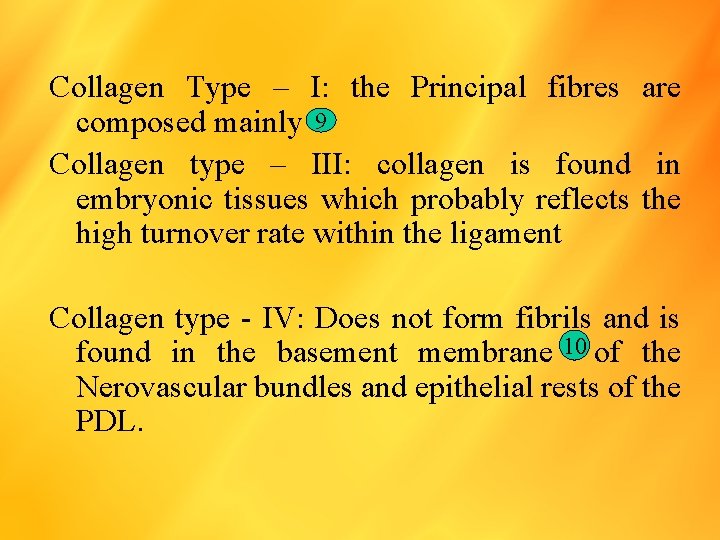 Collagen Type – I: the Principal fibres are composed mainly 9

Collagen type – III: collagen is found in embryonic tissues which probably reflects the high turnover rate within the ligament

Collagen type - IV: Does not form fibrils and is found in the basement membrane 10 of the Nerovascular bundles and epithelial rests of the PDL.